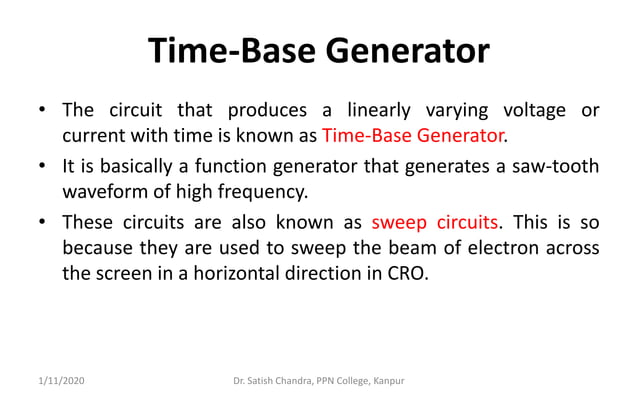 Time-Base Generator

• The circuit that produces a linearly varying voltage or current with time is known as Time-Base Generator.

• It is basically a function generator that generates a saw-tooth waveform of high frequency.

• These circuits are also known as sweep circuits. This is so because they are used to sweep the beam of electron across the screen in a horizontal direction in CRO.

1/11/2020

Dr. Satish Chandra, PPN College, Kanpur